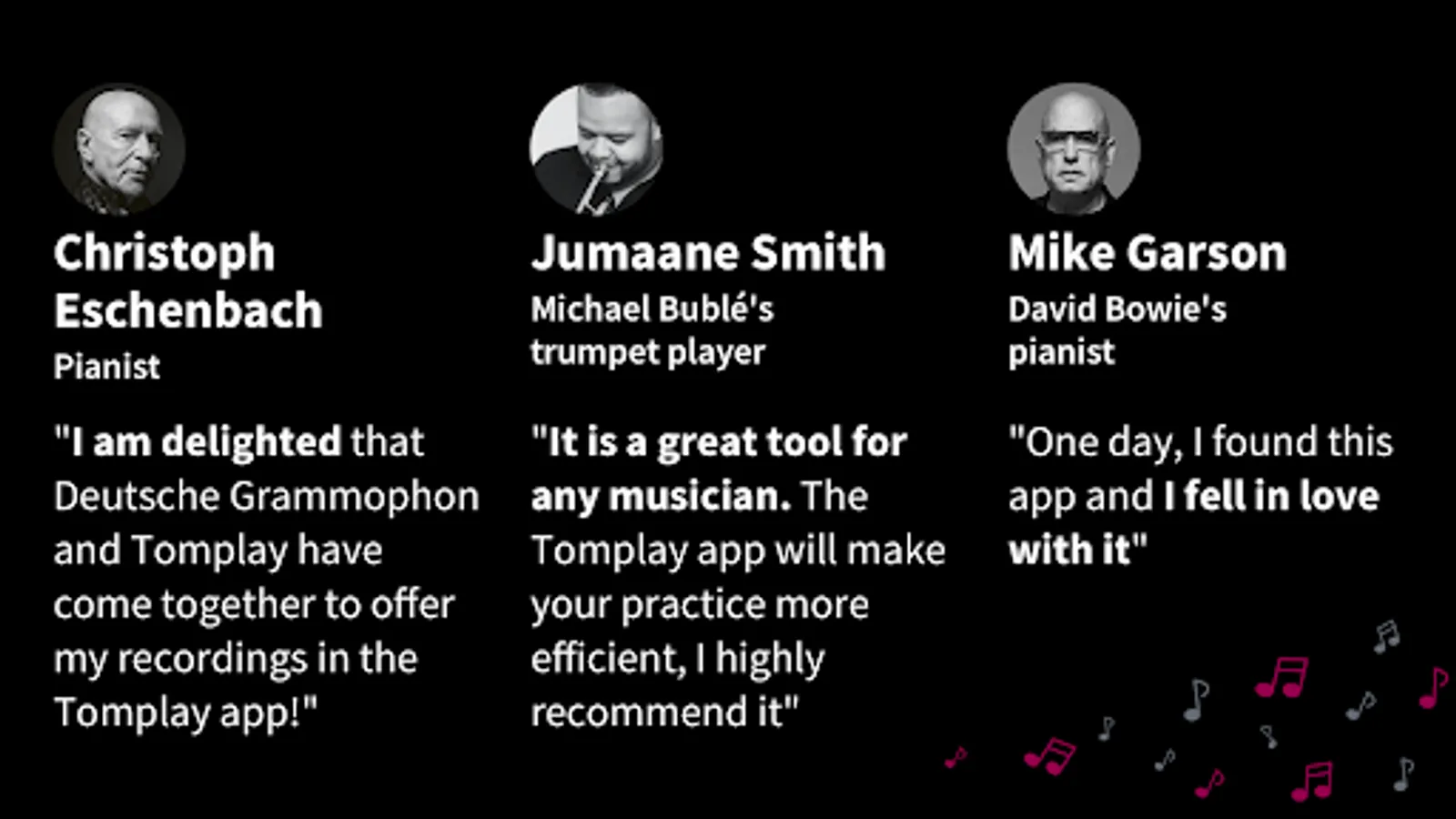 Christoph Eschenbach
Pianist

"I am delighted that Deutsche Grammophon and Tomplay have come together to offer my recordings in the Tomplay app!"

Jumaane Smith
Michael Bublé's trumpet player

"It is a great tool for any musician. The Tomplay app will make your practice more efficient, I highly recommend it"

Mike Garson
David Bowie's pianist

"One day, I found this app and I fell in love with it"